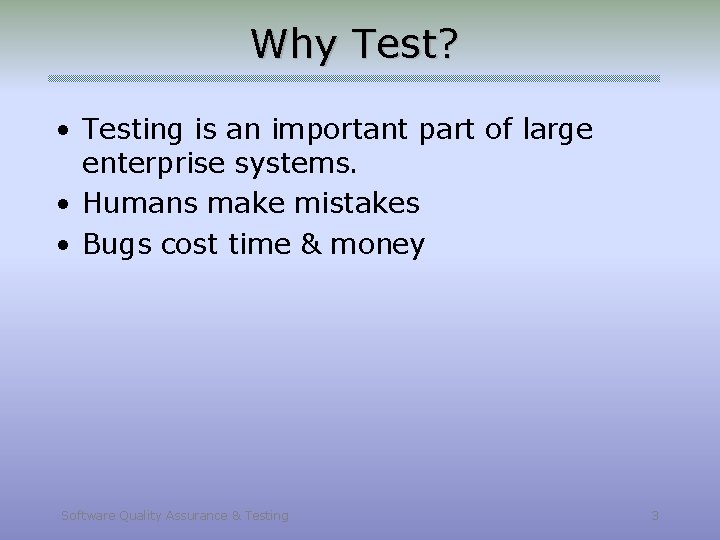 Why Test?

• Testing is an important part of large enterprise systems.
• Humans make mistakes
• Bugs cost time & money

Software Quality Assurance & Testing

3